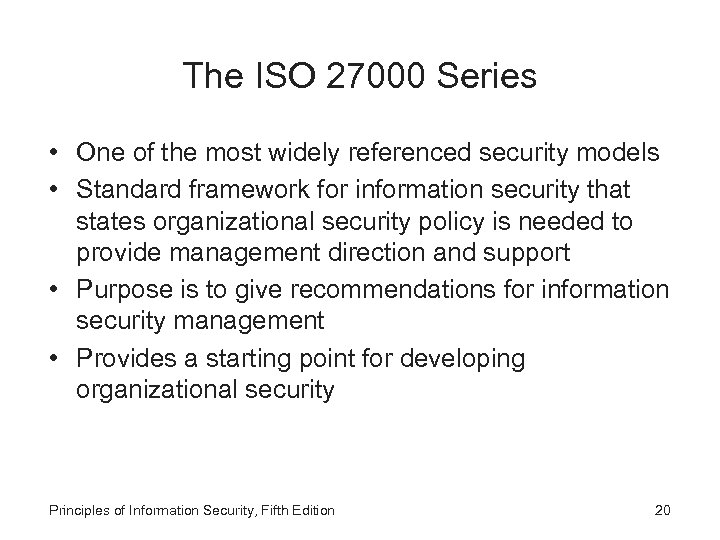 The ISO 27000 Series

• One of the most widely referenced security models
• Standard framework for information security that states organizational security policy is needed to provide management direction and support
• Purpose is to give recommendations for information security management
• Provides a starting point for developing organizational security

Principles of Information Security, Fifth Edition

20